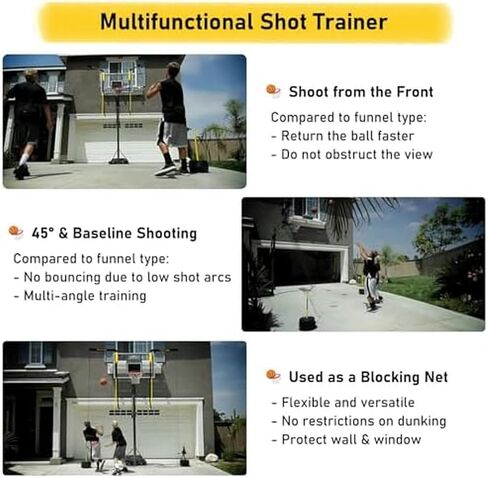 Multifunctional Shot Trainer

Shoot from the Front

Compared to funnel type:
- Return the ball faster
- Do not obstruct the view

45° & Baseline Shooting

Compared to funnel type:
- No bouncing due to low shot arcs
- Multi-angle training

Used as a Blocking Net

- Flexible and versatile
- No restrictions on dunking
- Protect wall & window